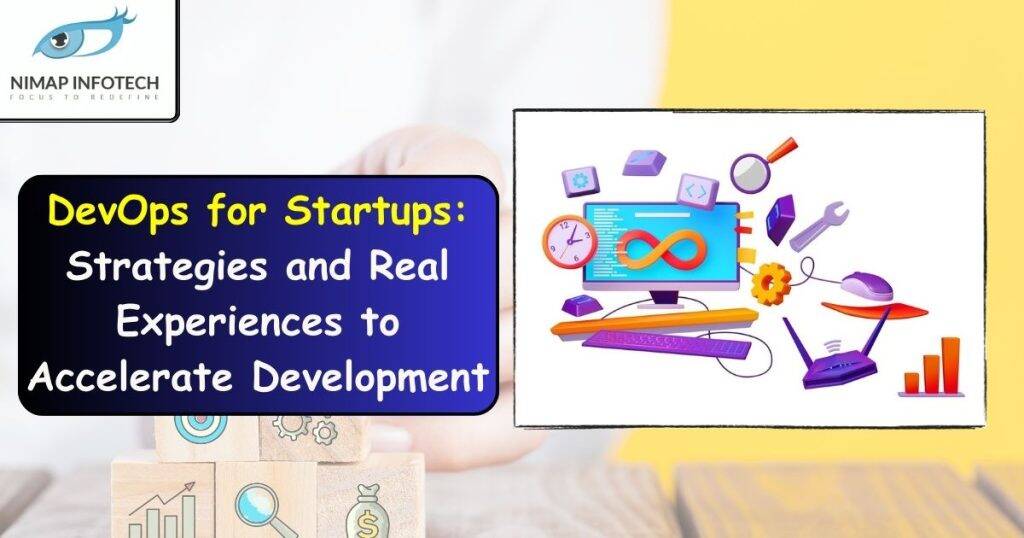 NIMAP INFOTECH
FOCUS TO REDEFINE

DevOps for Startups: Strategies and Real Experiences to Accelerate Development